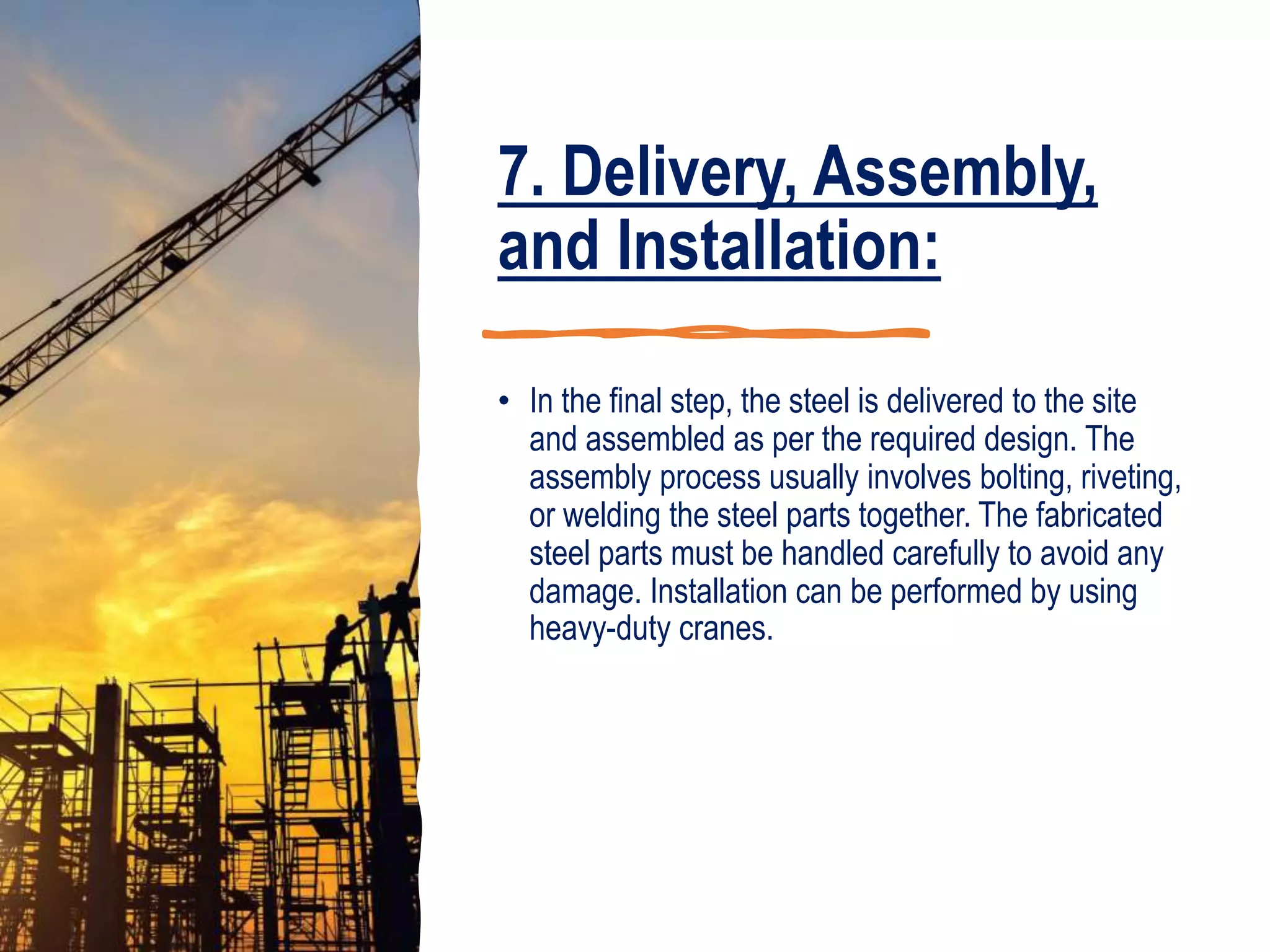 7. Delivery, Assembly, and Installation:

• In the final step, the steel is delivered to the site and assembled as per the required design. The assembly process usually involves bolting, riveting, or welding the steel parts together. The fabricated steel parts must be handled carefully to avoid any damage. Installation can be performed by using heavy-duty cranes.